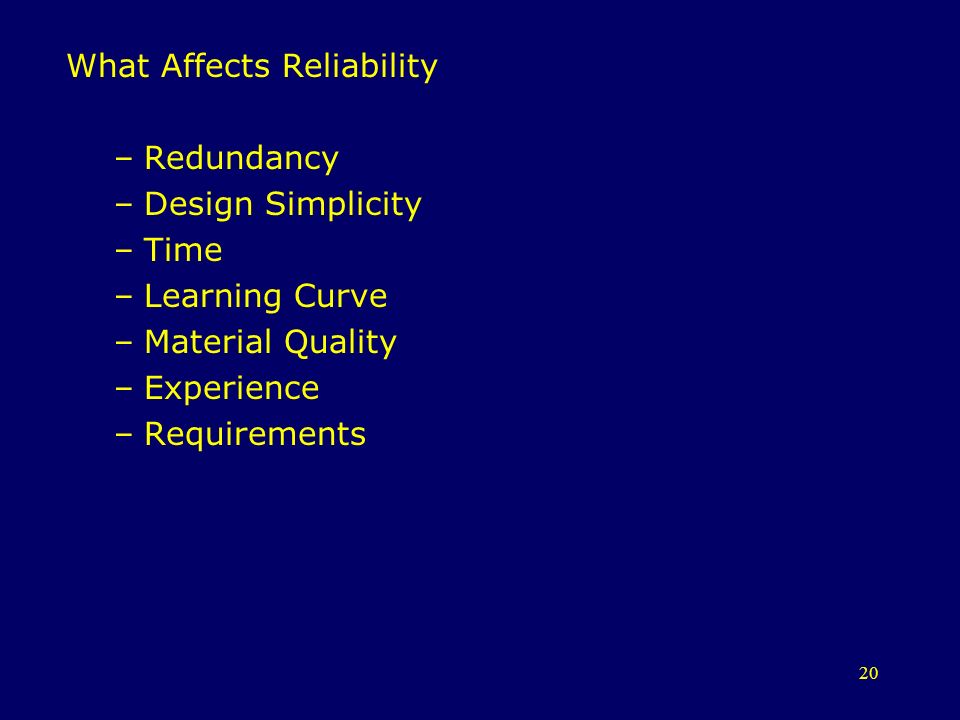 What Affects Reliability

– Redundancy
– Design Simplicity
– Time
– Learning Curve
– Material Quality
– Experience
– Requirements

20